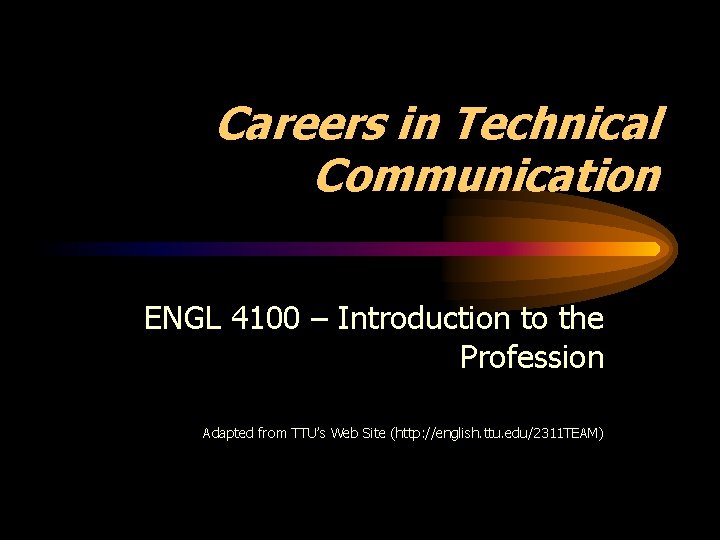 Careers in Technical Communication

ENGL 4100 – Introduction to the Profession

Adapted from TTU's Web Site (http://english.ttu.edu/2311TEAM)